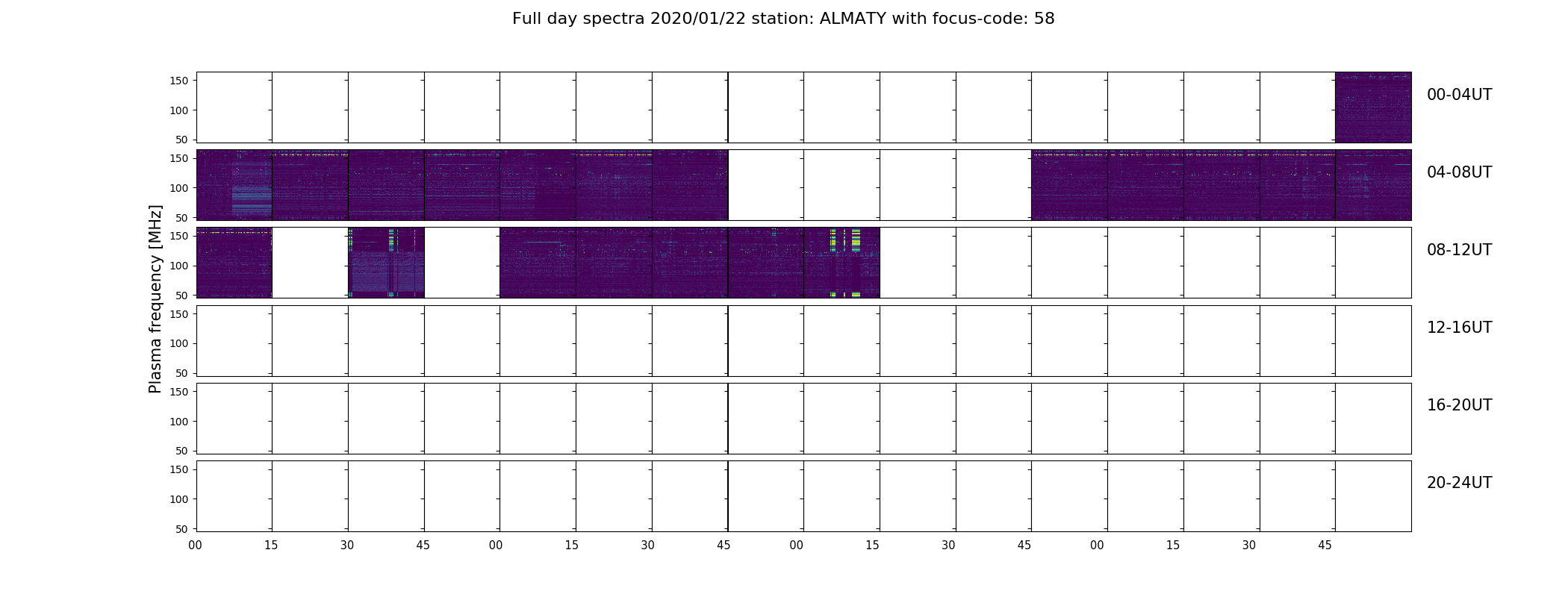 Full day spectra 2020/01/22 station: ALMATY with focus-code: 58

Plasma frequency [MHz]

150
100
50

00-04UT

150
100
50

04-08UT

150
100
50

08-12UT

150
100
50

12-16UT

150
100
50

16-20UT

150
100
50

20-24UT

00 15 30 45 00 15 30 45 00 15 30 45 00 15 30 45